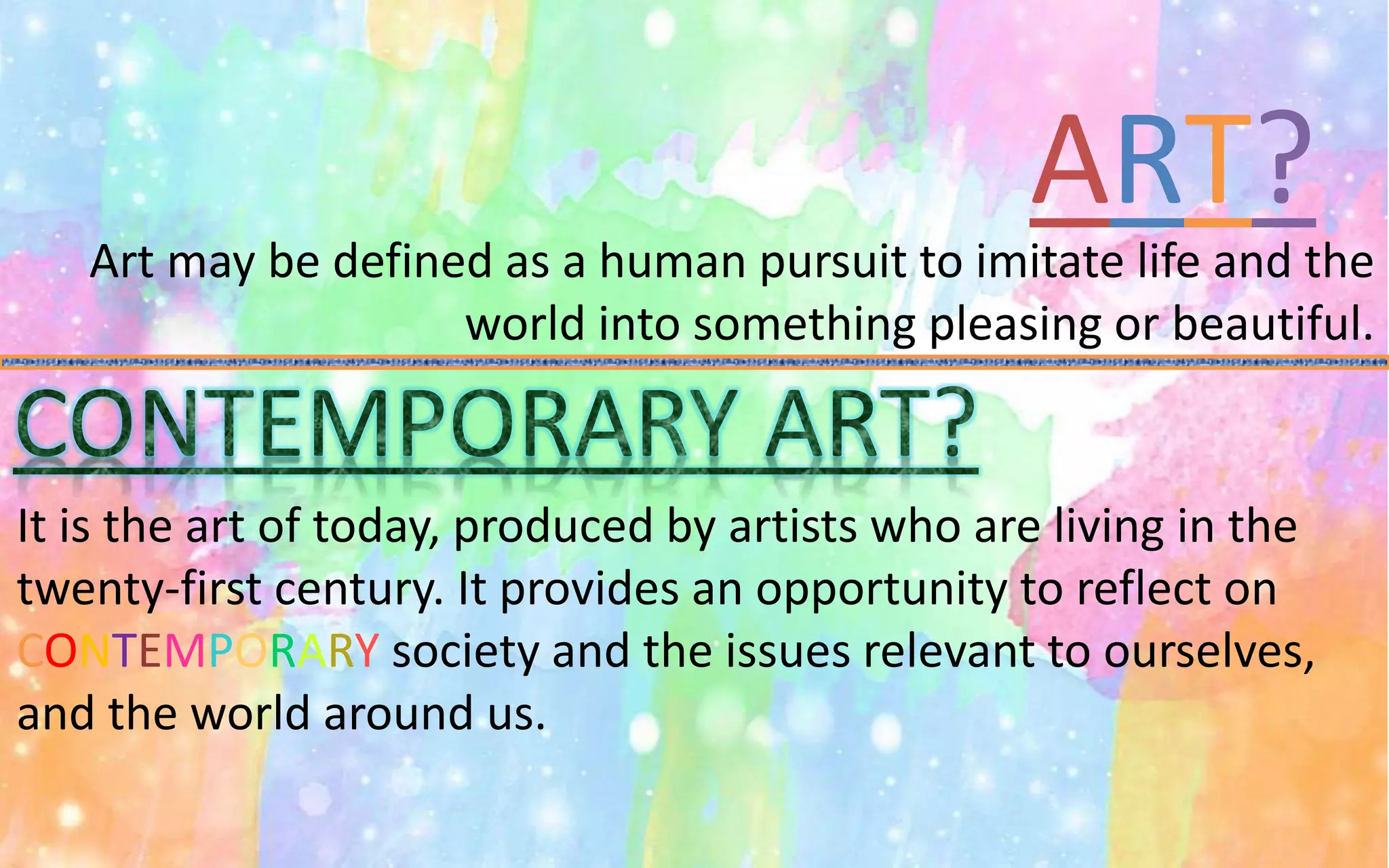 ART?

Art may be defined as a human pursuit to imitate life and the world into something pleasing or beautiful.

CONTEMPORARY ART?

It is the art of today, produced by artists who are living in the twenty-first century. It provides an opportunity to reflect on CONTEMPORARY society and the issues relevant to ourselves, and the world around us.